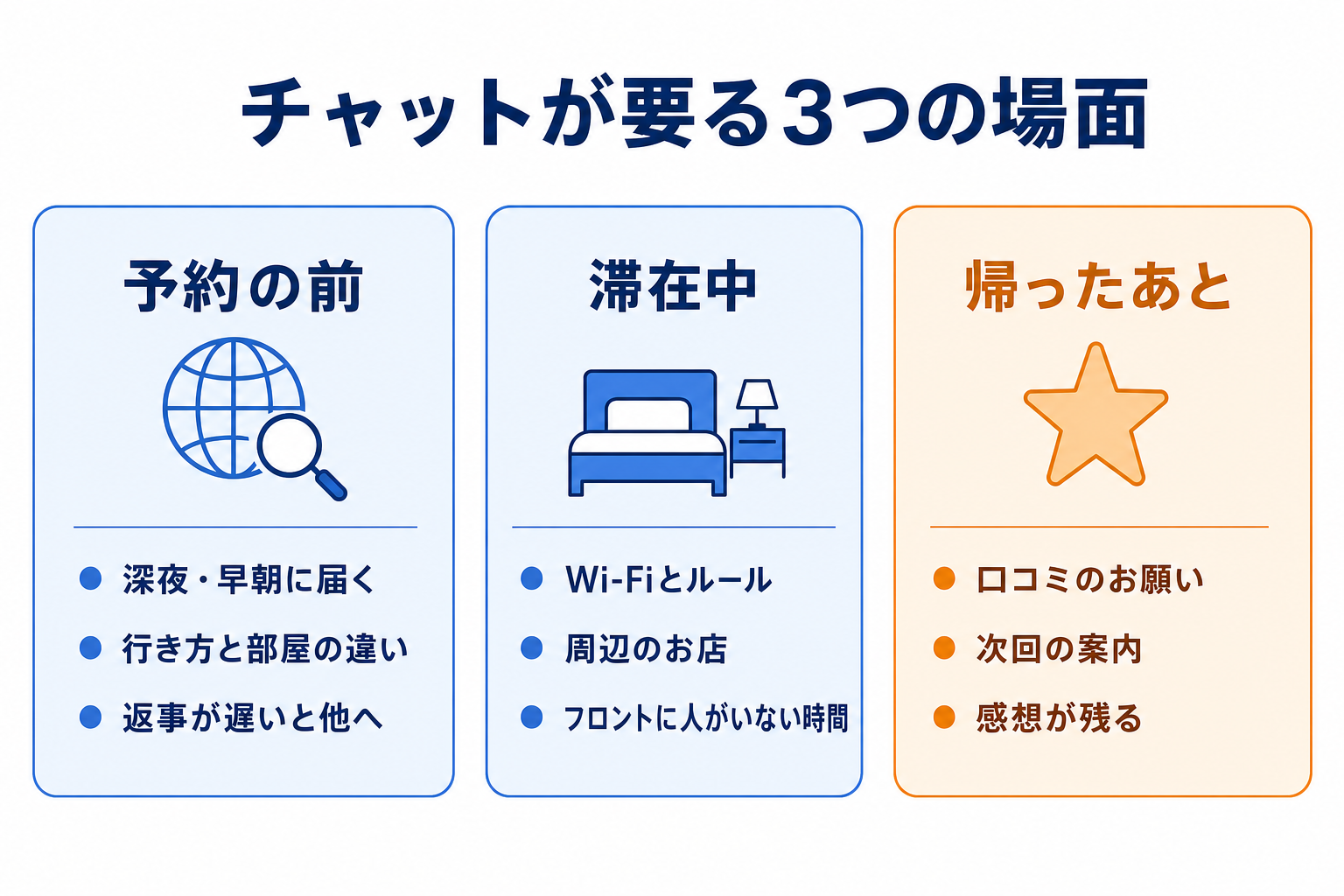 チャットが要る3つの場面

予約の前

- 深夜・早朝に届く
- 行き方と部屋の違い
- 返事が遅いと他へ

滞在中

- Wi-Fiとルール
- 周辺のお店
- フロントに人がいない時間

帰ったあと

- 口コミのお願い
- 次回の案内
- 感想が残る